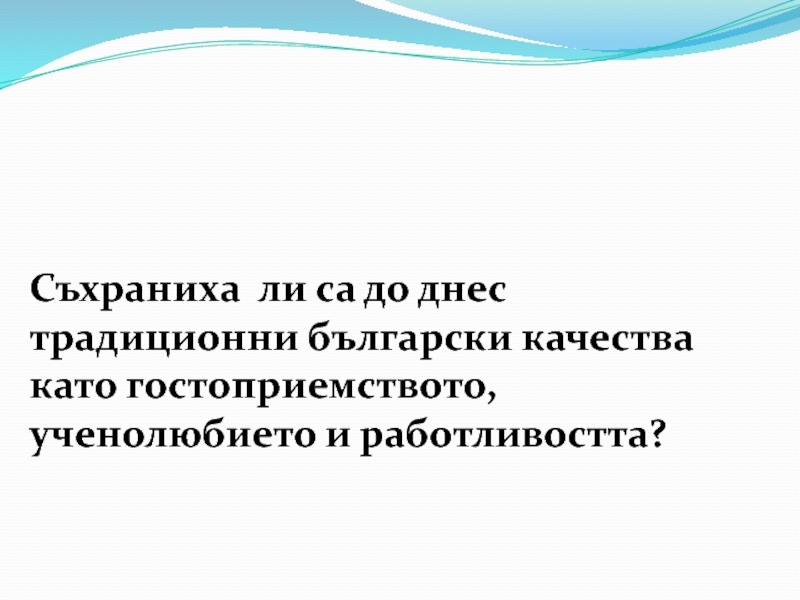 Съхраниха  ли са до днес традиционни български качества като гостоприемството, ученолюбието и работливостта?